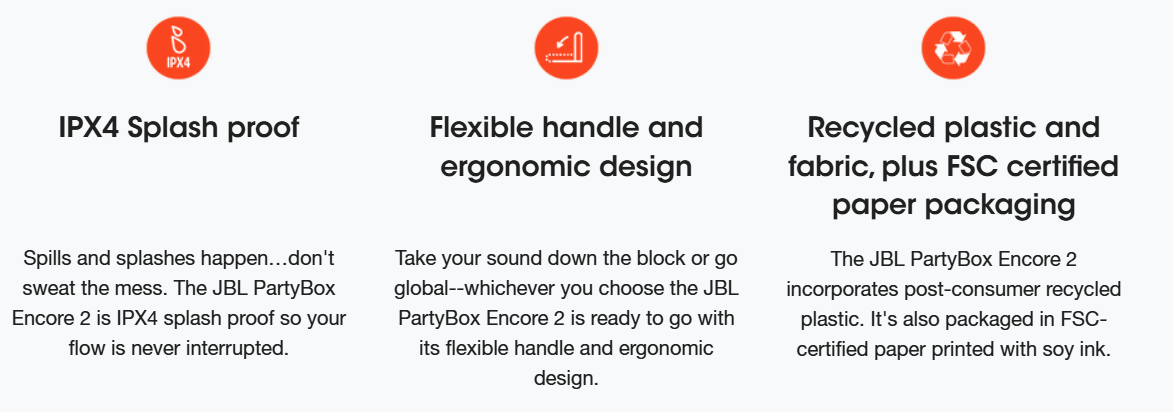 IPX4

IPX4 Splash proof

Spills and splashes happen…don't sweat the mess. The JBL PartyBox Encore 2 is IPX4 splash proof so your flow is never interrupted.

Flexible handle and ergonomic design

Take your sound down the block or go global--whichever you choose the JBL PartyBox Encore 2 is ready to go with its flexible handle and ergonomic design.

Recycled plastic and fabric, plus FSC certified paper packaging

The JBL PartyBox Encore 2 incorporates post-consumer recycled plastic. It's also packaged in FSC-certified paper printed with soy ink.